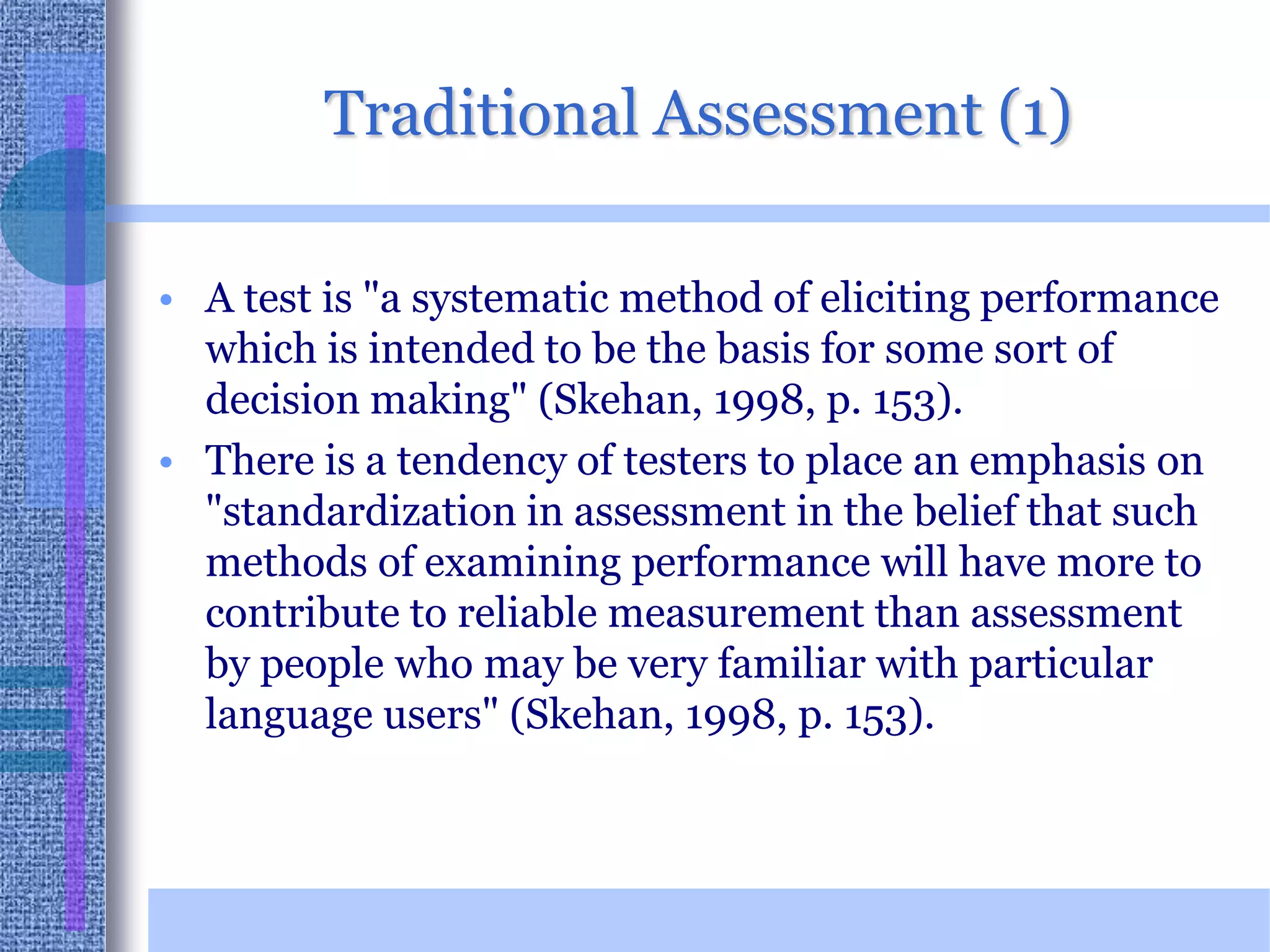 Traditional Assessment (1)

• A test is "a systematic method of eliciting performance which is intended to be the basis for some sort of decision making" (Skehan, 1998, p. 153).
• There is a tendency of testers to place an emphasis on "standardization in assessment in the belief that such methods of examining performance will have more to contribute to reliable measurement than assessment by people who may be very familiar with particular language users" (Skehan, 1998, p. 153).